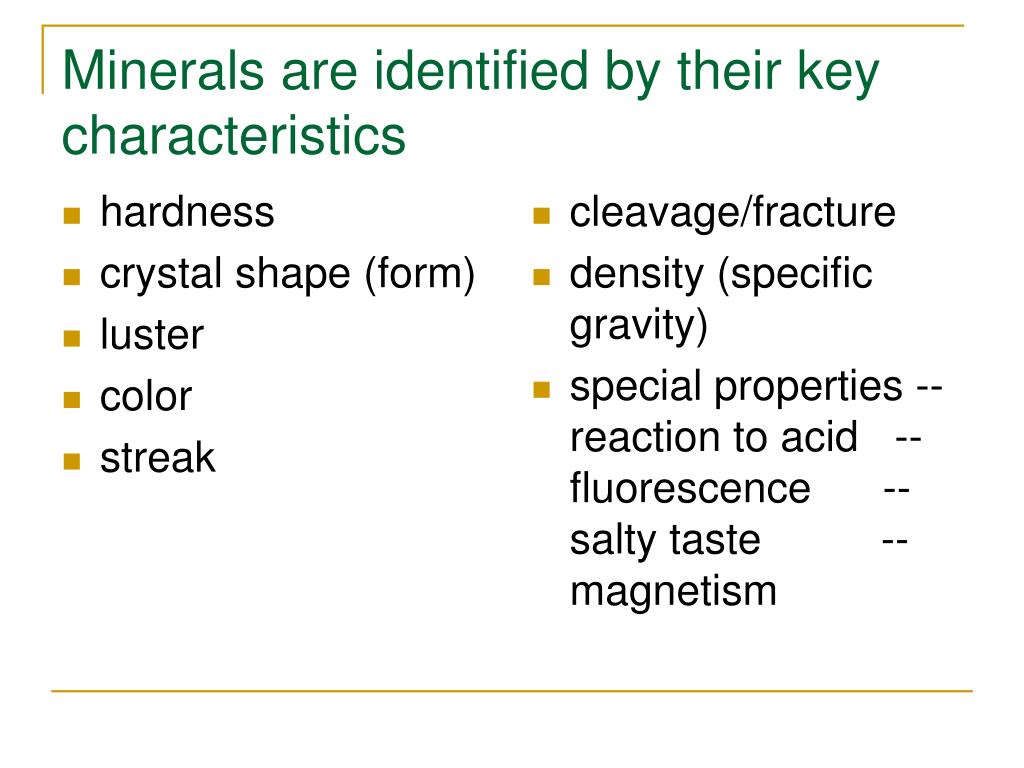 Minerals are identified by their key characteristics

- hardness
- crystal shape (form)
- luster
- color
- streak

- cleavage/fracture
- density (specific gravity)
- special properties -- reaction to acid -- fluorescence -- salty taste -- magnetism